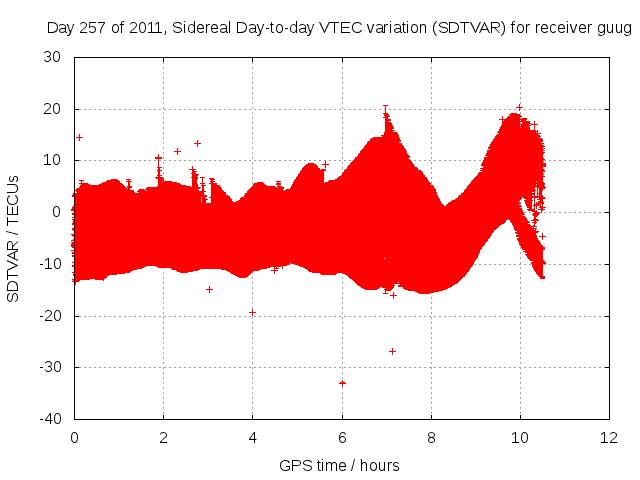 Day 257 of 2011, Sidereal Day-to-day VTEC variation (SDTVAR) for receiver guug

SDTVAR / TECUs

30
20
10
0
-10
-20
-30
-40

0
2
4
6
8
10
12

GPS time / hours